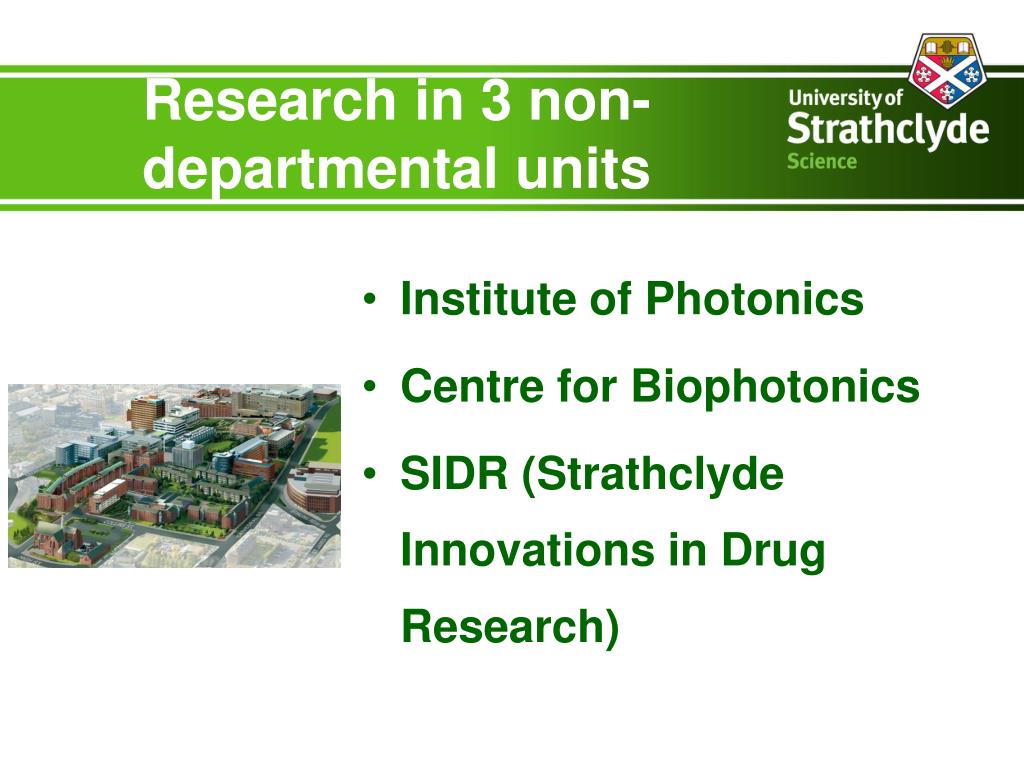 Research in 3 non-departmental units

University of Strathclyde Science

• Institute of Photonics
• Centre for Biophotonics
• SIDR (Strathclyde Innovations in Drug Research)